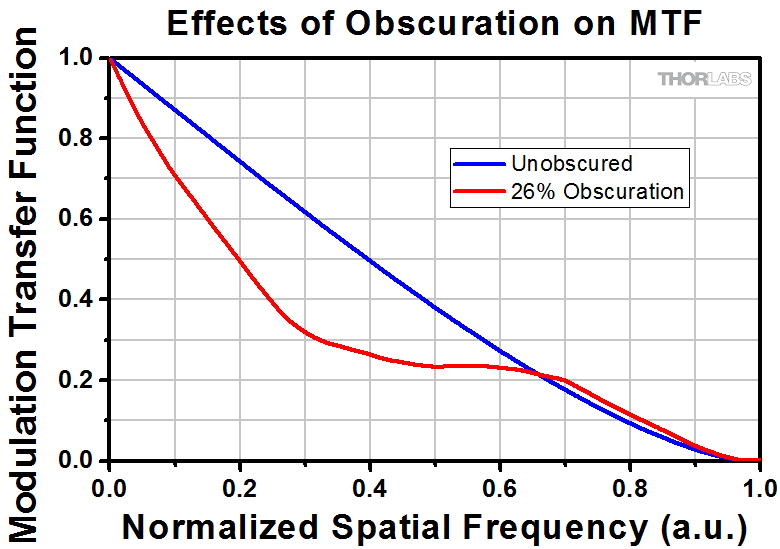 Effects of Obscuration on MTF

THORLABS

Unobscured
26% Obscuration

Modulation Transfer Function

1.0
0.8
0.6
0.4
0.2
0.0

0.0 0.2 0.4 0.6 0.8 1.0

Normalized Spatial Frequency (a.u.)